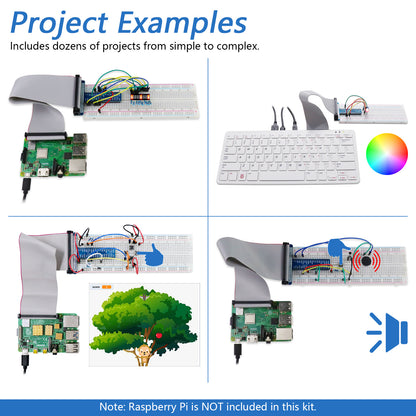 Project Examples
Includes dozens of projects from simple to complex.

Note: Raspberry Pi is NOT included in this kit.